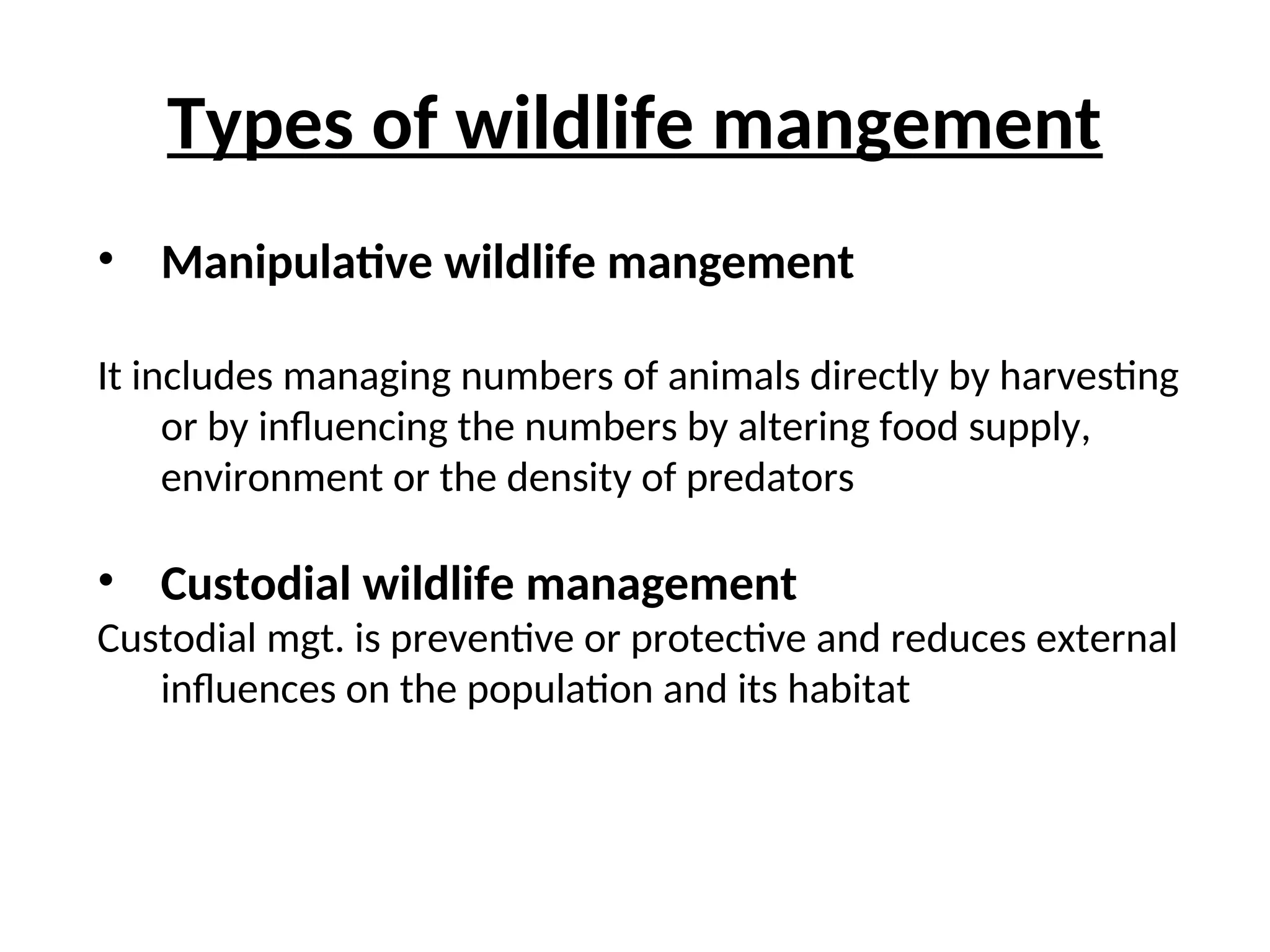 Types of wildlife mangement

• Manipulative wildlife mangement

It includes managing numbers of animals directly by harvesting or by influencing the numbers by altering food supply, environment or the density of predators

• Custodial wildlife management

Custodial mgt. is preventive or protective and reduces external influences on the population and its habitat